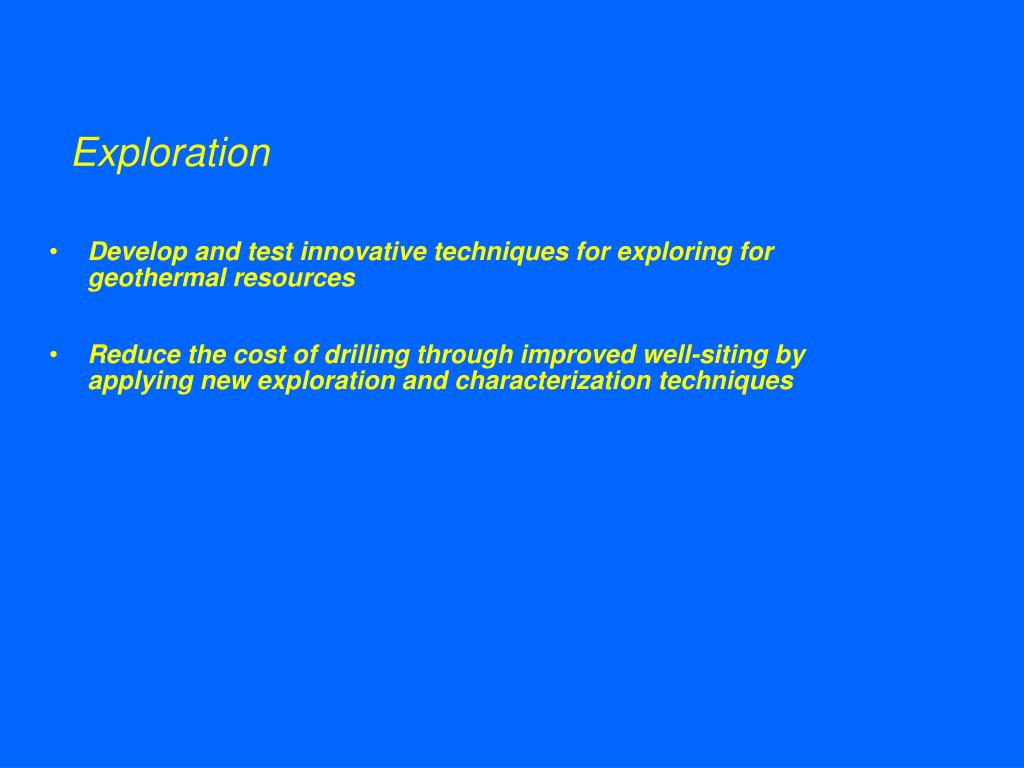 Exploration

• Develop and test innovative techniques for exploring for geothermal resources

• Reduce the cost of drilling through improved well-siting by applying new exploration and characterization techniques